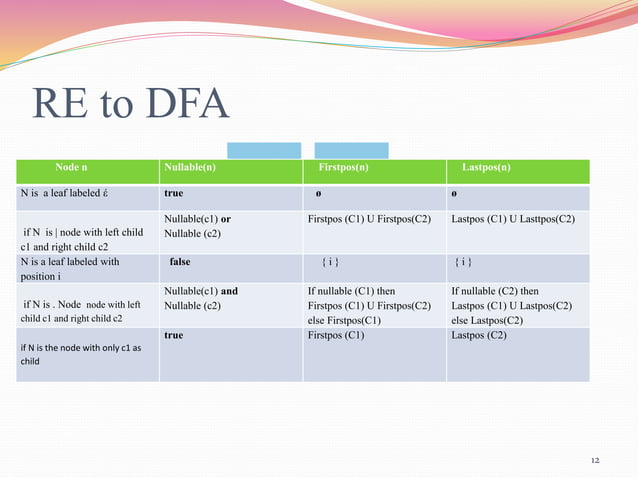 RE to DFA

| Node n | Nullable(n) | Firstpos(n) | Lastpos(n) |
|---|---|---|---|
| N is a leaf labeled έ | **true** | ø | ø |
| if N is \| node with left child c1 and right child c2 | Nullable(c1) **or** Nullable (c2) | Firstpos (C1) U Firstpos(C2) | Lastpos (C1) U Lasttpos(C2) |
| N is a leaf labeled with position i | **false** | { i } | { i } |
| if N is . Node node with left child c1 and right child c2 | Nullable(c1) **and** Nullable (c2) | If nullable (C1) then Firstpos (C1) U Firstpos(C2) else Firstpos(C1) | If nullable (C2) then Lastpos (C1) U Lastpos(C2) else Lastpos(C2) |
| if N is the node with only c1 as child | **true** | Firstpos (C1) | Lastpos (C2) |

12